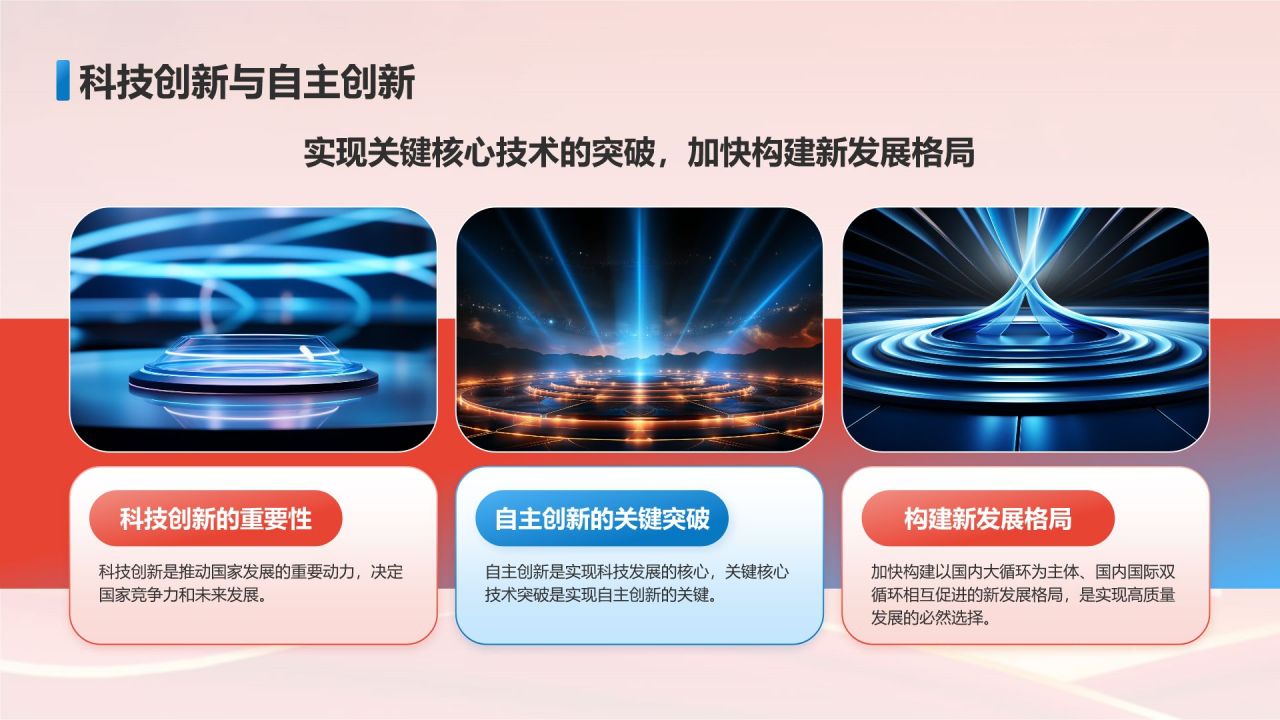 科技创新与自主创新

实现关键核心技术的突破，加快构建新发展格局

科技创新的重要性

科技创新是推动国家发展的重要动力，决定国家竞争力和未来发展。

自主创新的关键突破

自主创新是实现科技发展的核心，关键核心技术突破是实现自主创新的关键。

构建新发展格局

加快构建以国内大循环为主体、国内国际双循环相互促进的新发展格局，是实现高质量发展的必然选择。